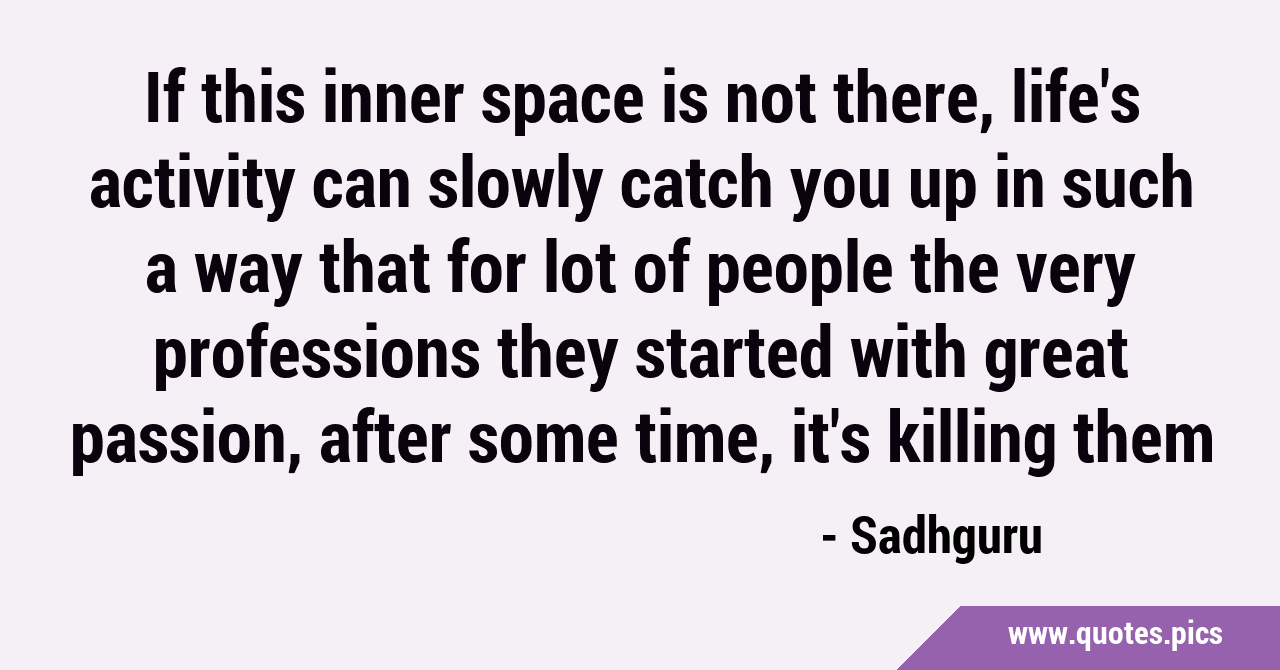 If this inner space is not there, life's activity can slowly catch you up in such a way that for lot of people the very professions they started with great passion, after some time, it's killing them

- Sadhguru

www.quotes.pics